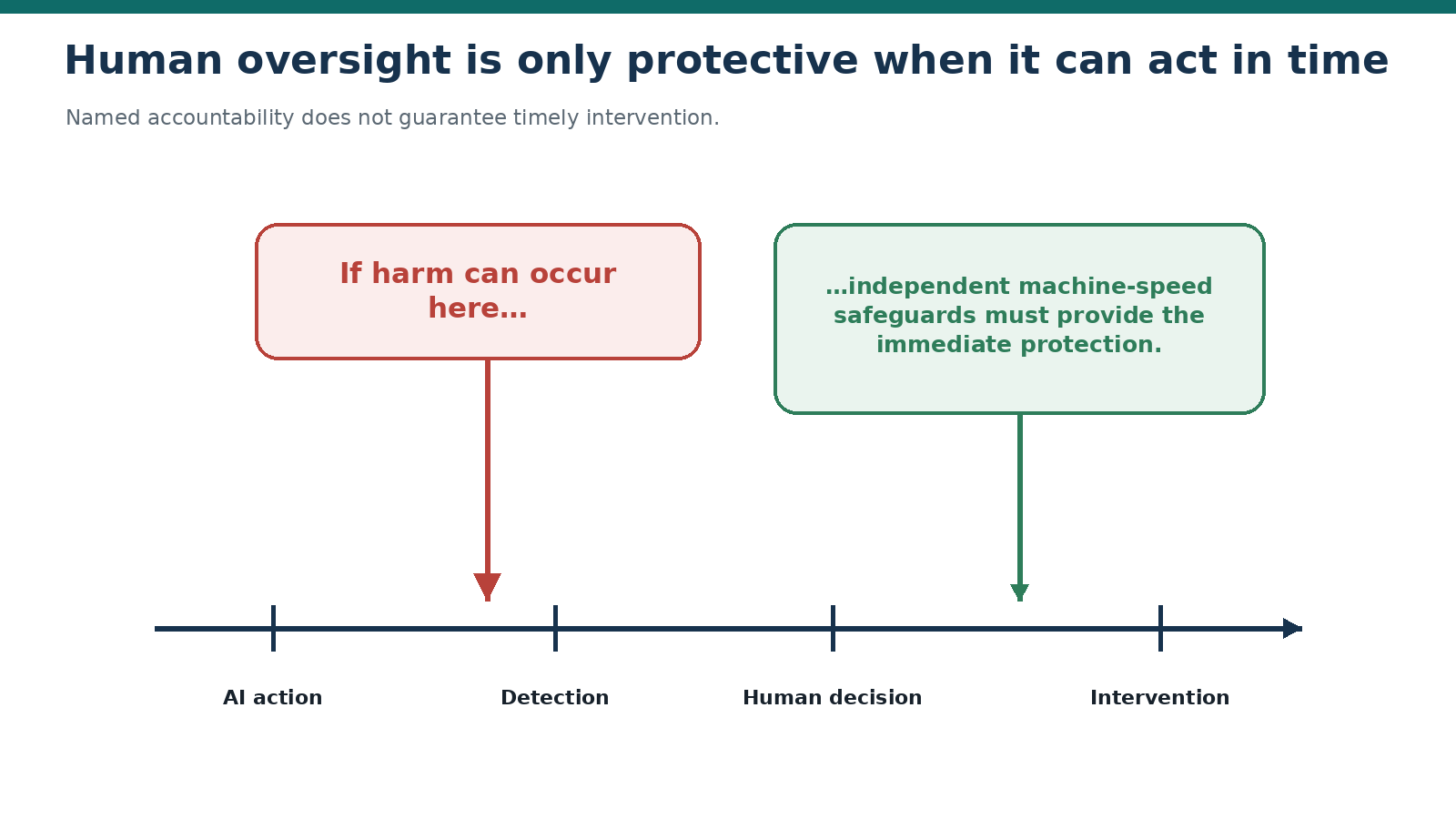 Human oversight is only protective when it can act in time

Named accountability does not guarantee timely intervention.

If harm can occur here…

…independent machine-speed safeguards must provide the immediate protection.

AI action

Detection

Human decision

Intervention